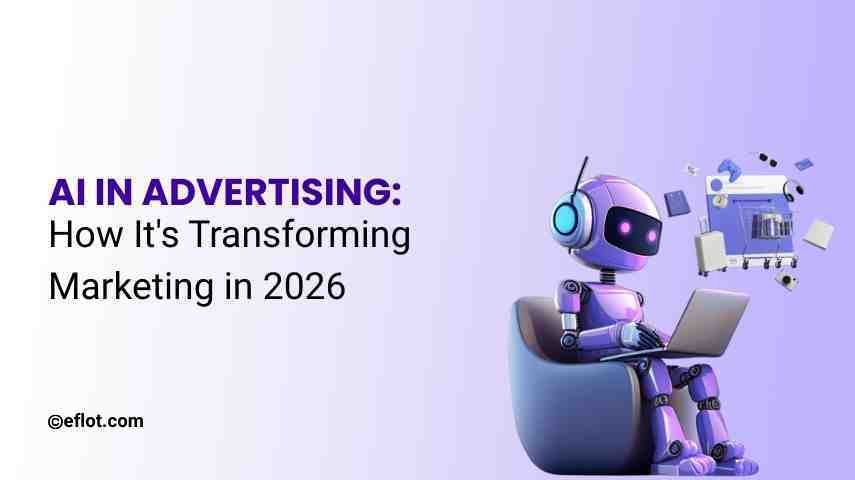 AI IN ADVERTISING:
How It's Transforming Marketing in 2026

©eflot.com